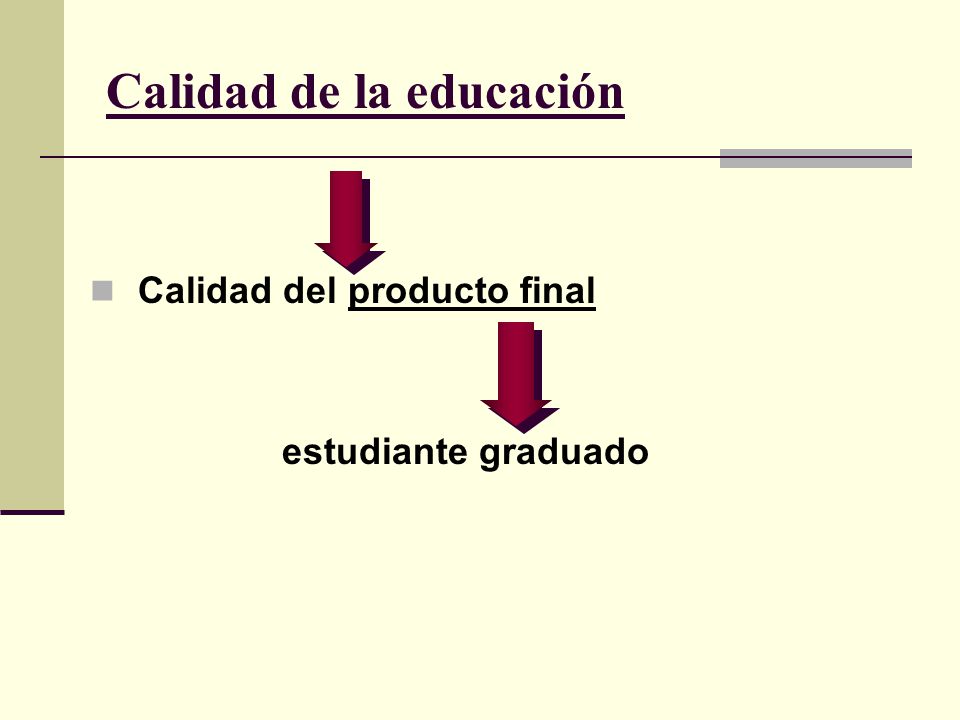 Calidad de la educación

Calidad del producto final

estudiante graduado